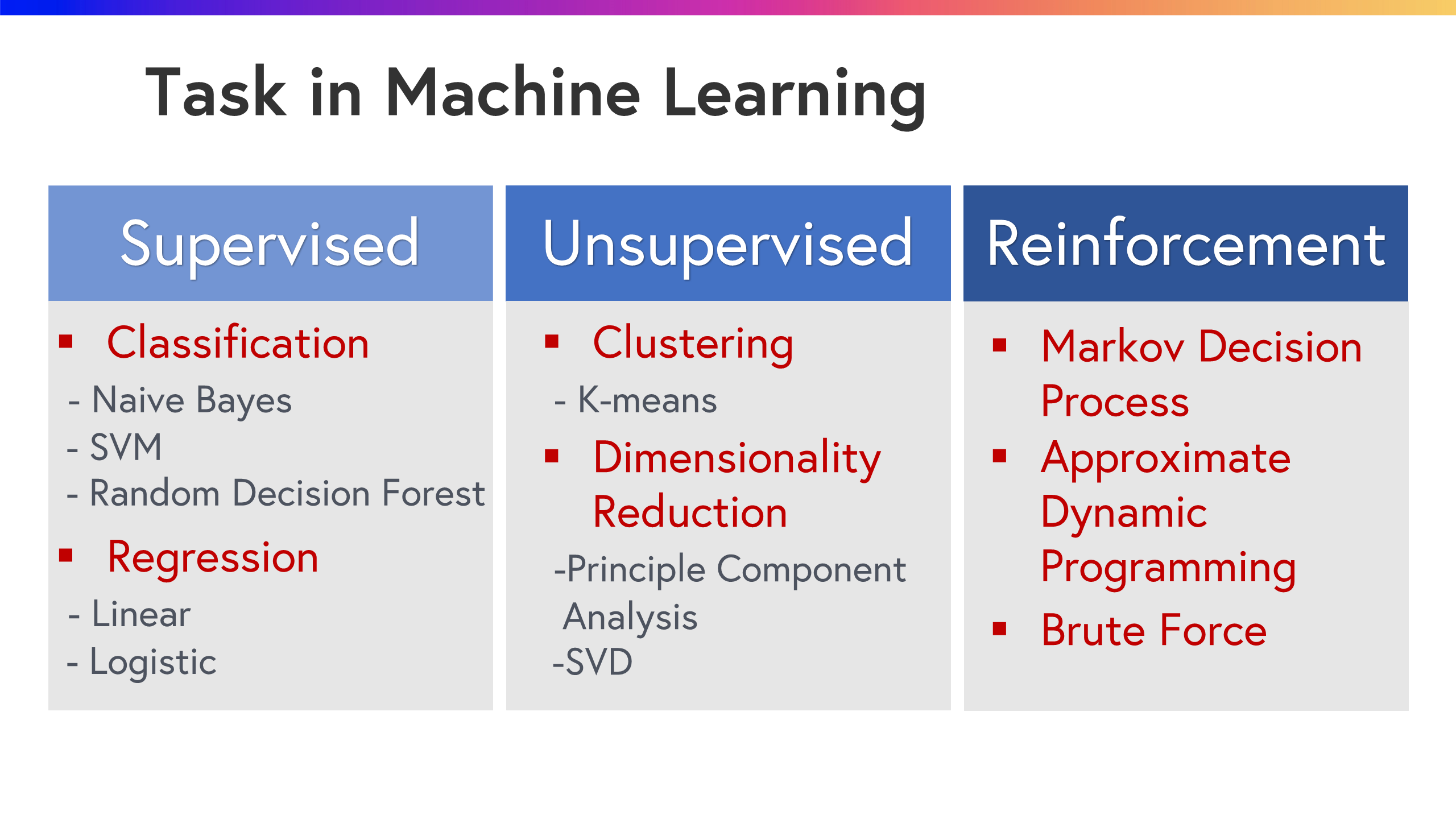 Task in Machine Learning

Supervised

▪ Classification
- Naive Bayes
- SVM
- Random Decision Forest
▪ Regression
- Linear
- Logistic

Unsupervised

▪ Clustering
- K-means
▪ Dimensionality Reduction
-Principle Component Analysis
-SVD

Reinforcement

▪ Markov Decision Process
▪ Approximate Dynamic Programming
▪ Brute Force